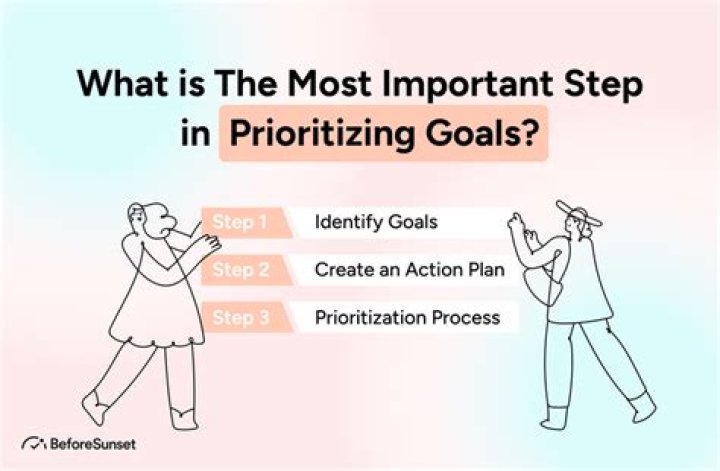 What is The Most Important Step in Prioritizing Goals?

Step 1 Identify Goals

Step 2 Create an Action Plan

Step 3 Prioritization Process

BeforeSunset